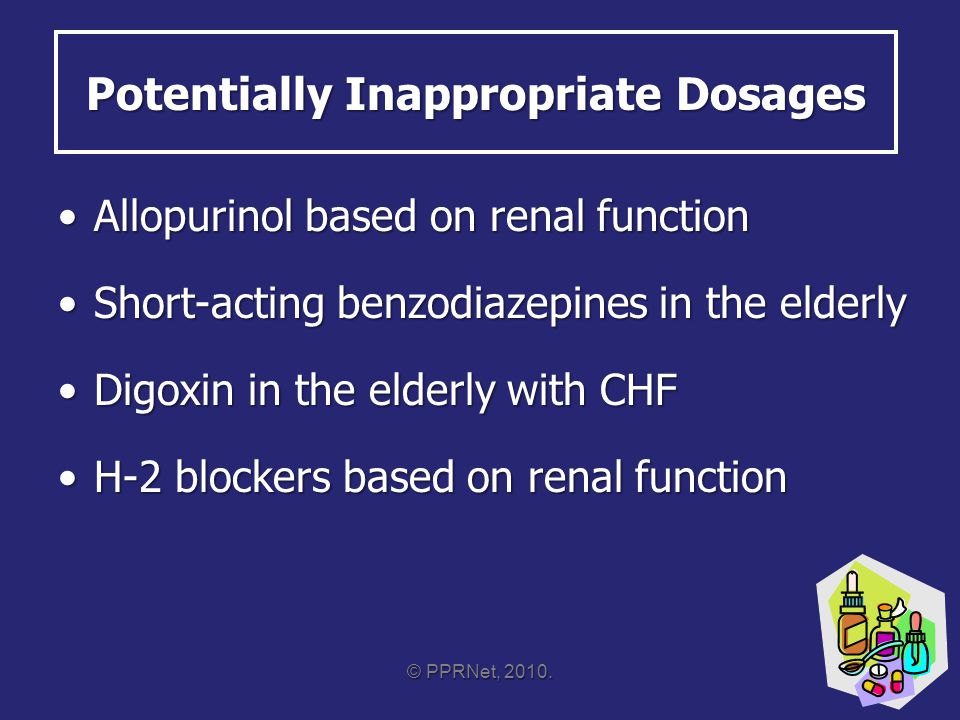 Potentially Inappropriate Dosages

• Allopurinol based on renal function

• Short-acting benzodiazepines in the elderly

• Digoxin in the elderly with CHF

• H-2 blockers based on renal function

© PPRNet, 2010.